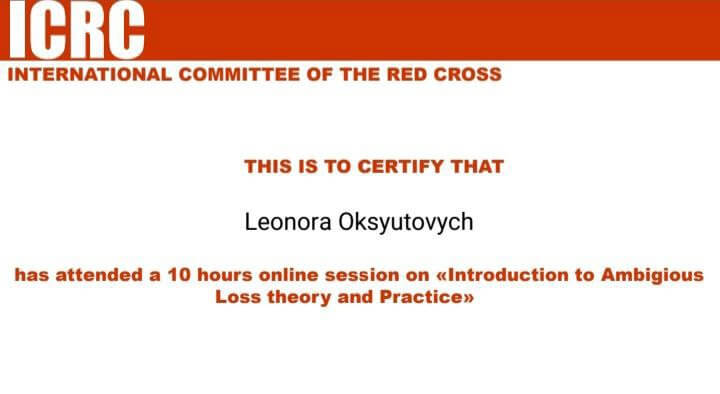 ICRC
INTERNATIONAL COMMITTEE OF THE RED CROSS

THIS IS TO CERTIFY THAT

Leonora Oksyutovych

has attended a 10 hours online session on «Introduction to Ambigious Loss theory and Practice»